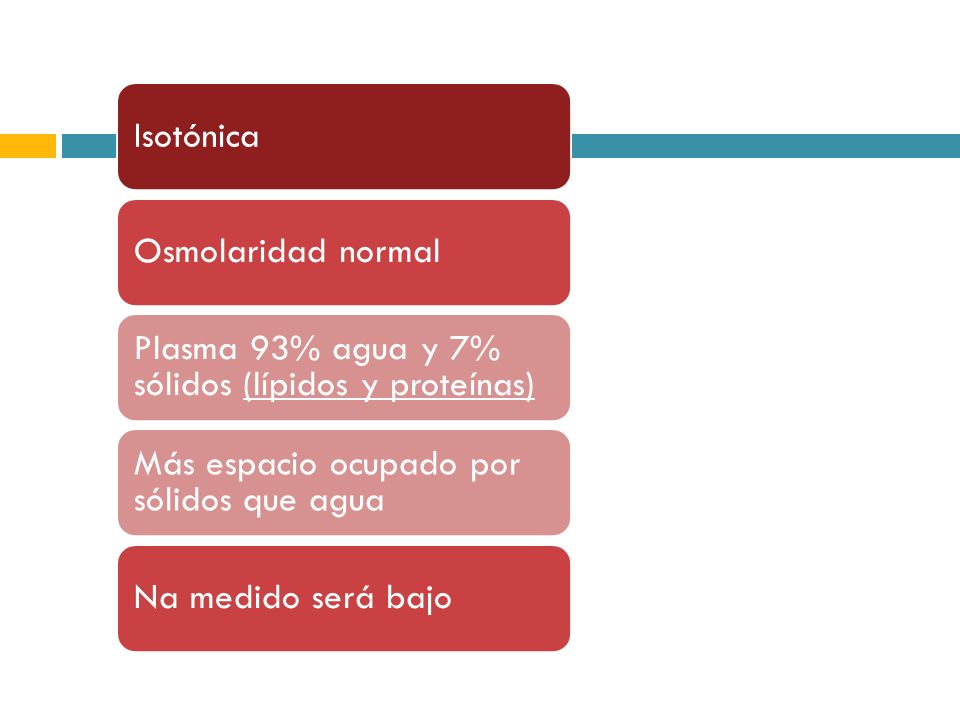 Isotónica

Osmolaridad normal

Plasma 93% agua y 7% sólidos (lípidos y proteínas)

Más espacio ocupado por sólidos que agua

Na medido será bajo